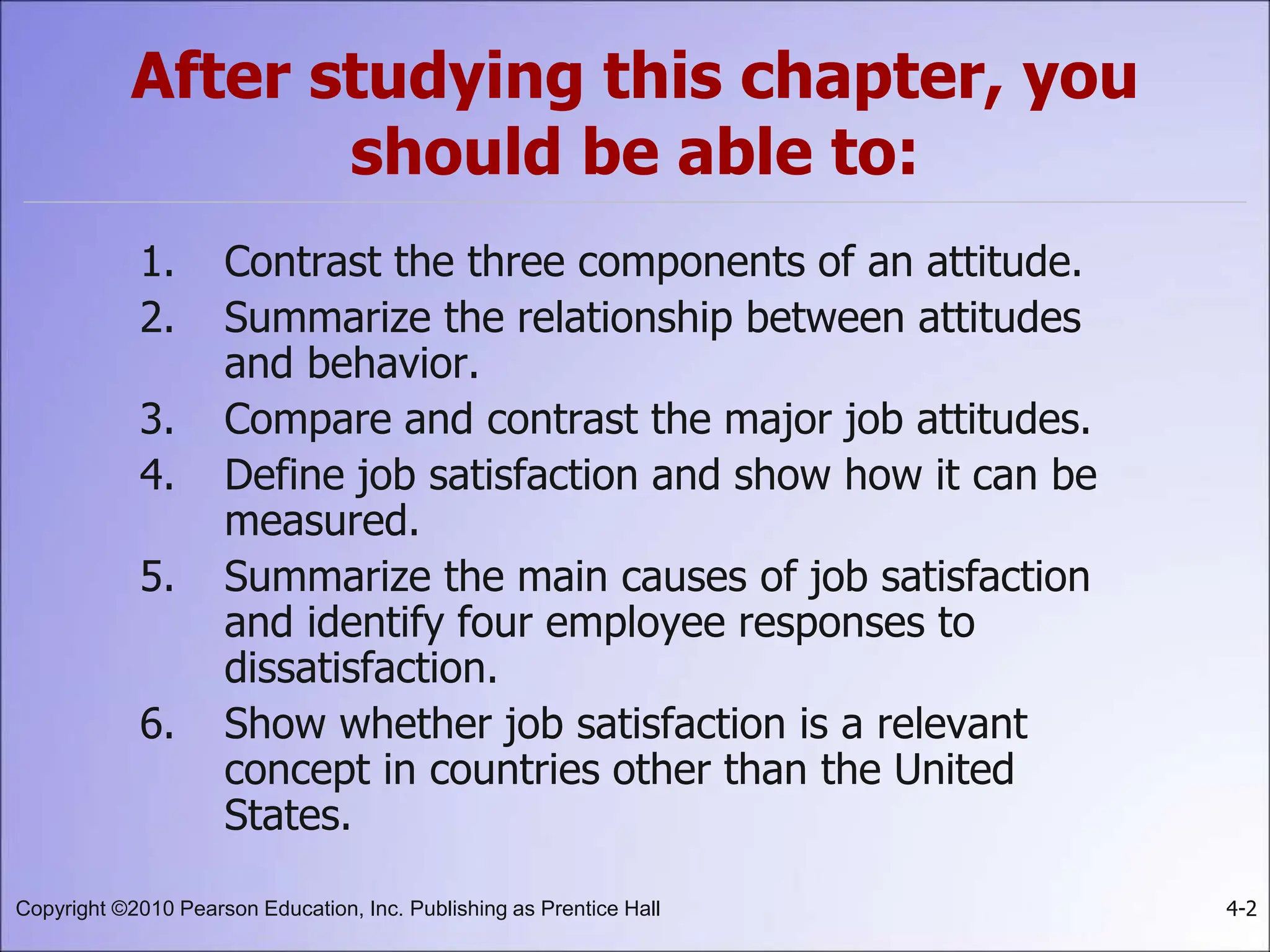 After studying this chapter, you should be able to:

1. Contrast the three components of an attitude.
2. Summarize the relationship between attitudes and behavior.
3. Compare and contrast the major job attitudes.
4. Define job satisfaction and show how it can be measured.
5. Summarize the main causes of job satisfaction and identify four employee responses to dissatisfaction.
6. Show whether job satisfaction is a relevant concept in countries other than the United States.

Copyright ©2010 Pearson Education, Inc. Publishing as Prentice Hall

4-2